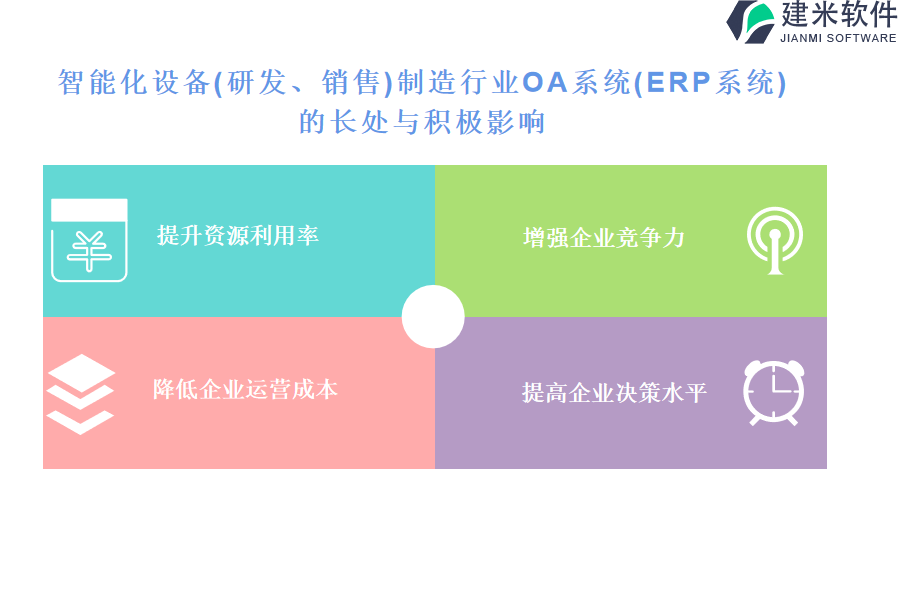 建米软件
JIANMI SOFTWARE

智能化设备(研发、销售)制造行业OA系统(ERP系统)的长处与积极影响

提升资源利用率

增强企业竞争力

降低企业运营成本

提高企业决策水平